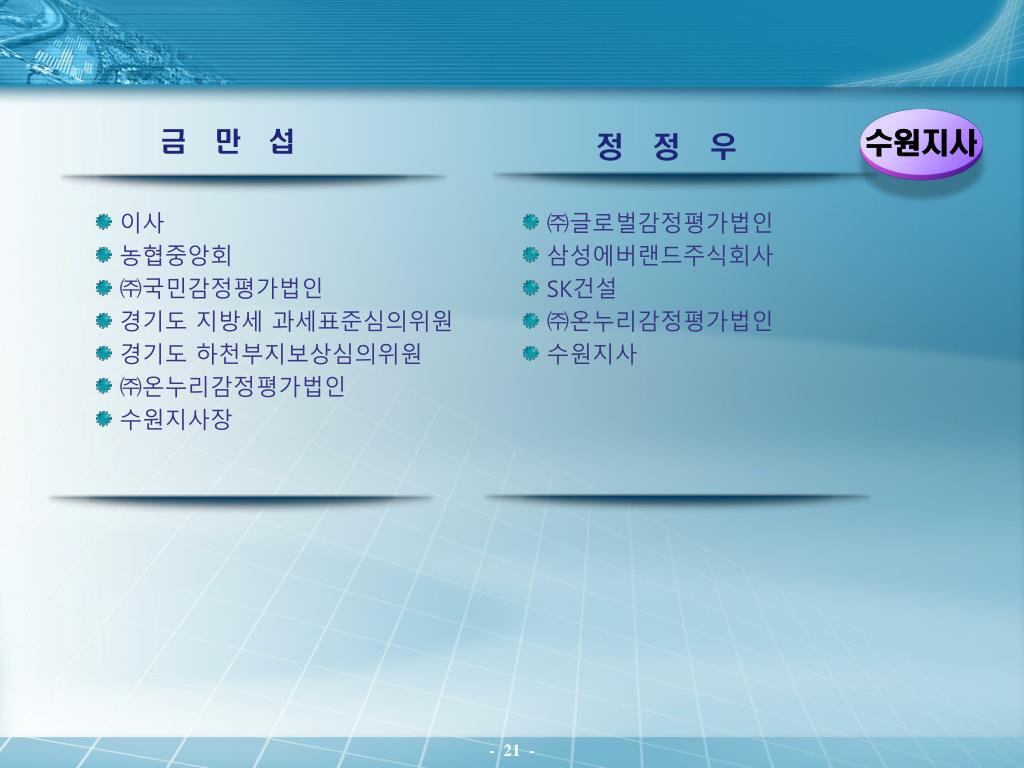 수원지사

금 만 섭

이사
농협중앙회
㈜국민감정평가법인
경기도 지방세 과세표준심의위원
경기도 하천부지보상심의위원
㈜온누리감정평가법인
수원지사장

정 정 우

㈜글로벌감정평가법인
삼성에버랜드주식회사
SK건설
㈜온누리감정평가법인
수원지사

- 21 -